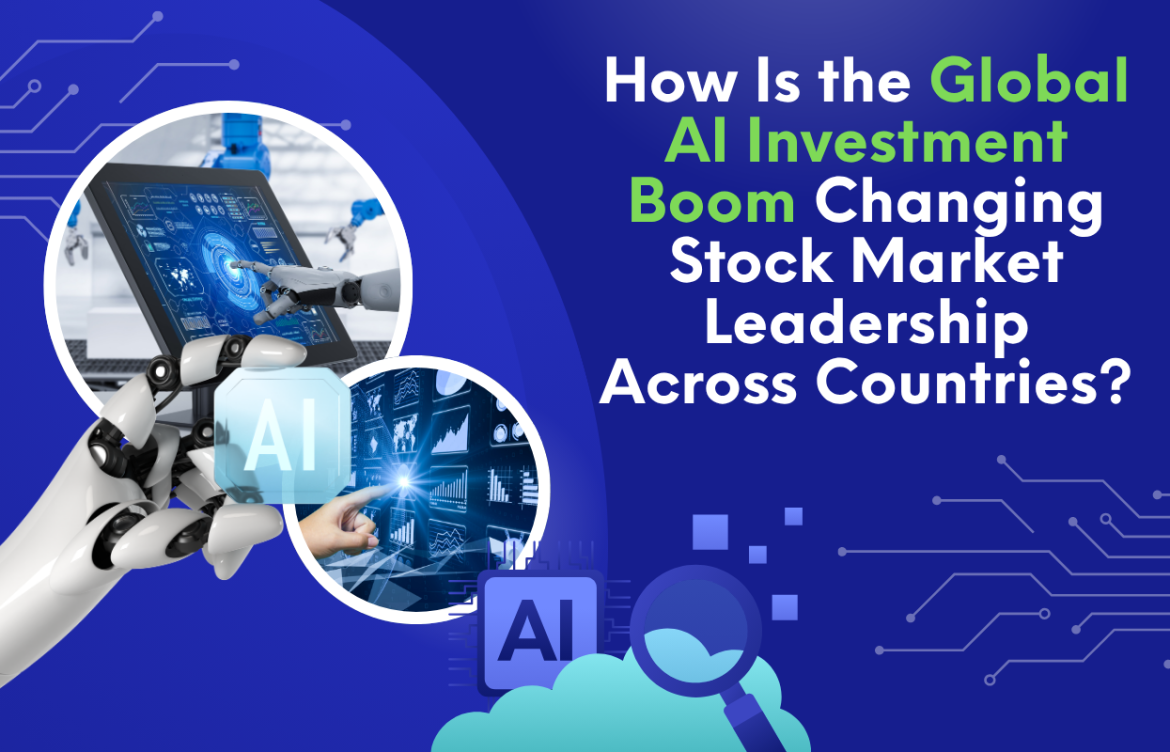 How Is the Global AI Investment Boom Changing Stock Market Leadership Across Countries?

AI

AI